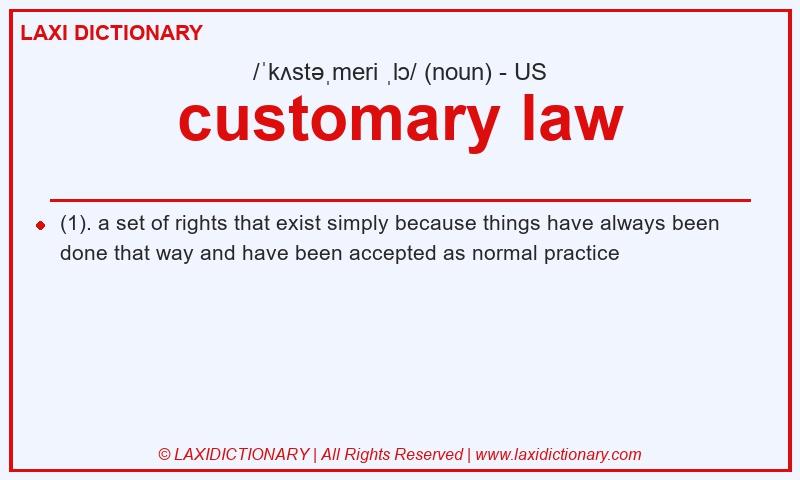 LAXI DICTIONARY

/ˈkʌstəˌmeri ˌlɔ/ (noun) - US

customary law

(1). a set of rights that exist simply because things have always been done that way and have been accepted as normal practice

© LAXIDICTIONARY | All Rights Reserved | www.laxidictionary.com